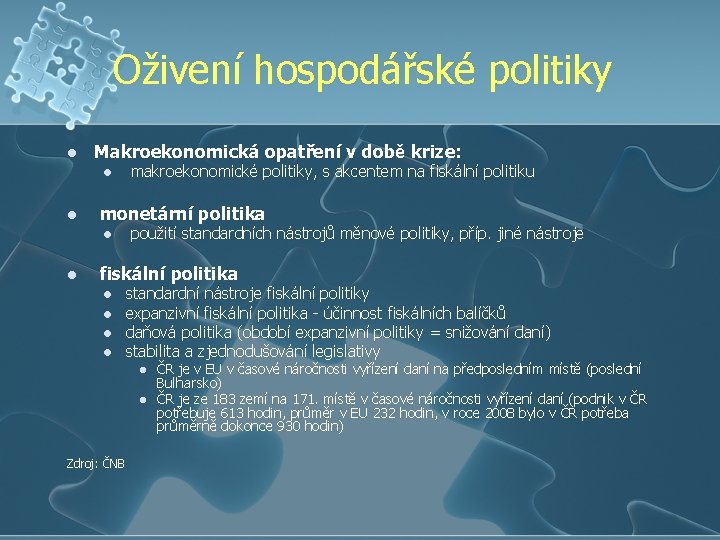 Oživení hospodářské politiky

- Makroekonomická opatření v době krize:
  - makroekonomické politiky, s akcentem na fiskální politiku

- monetární politika
  - použití standardních nástrojů měnové politiky, příp. jiné nástroje

- fiskální politika
  - standardní nástroje fiskální politiky
  - expanzivní fiskální politika - účinnost fiskálních balíčků
  - daňová politika (období expanzivní politiky = snižování daní)
  - stabilita a zjednodušování legislativy
    - ČR je v EU v časové náročnosti vyřízení daní na předposledním místě (poslední Bulharsko)
    - ČR je ze 183 zemí na 171. místě v časové náročnosti vyřízení daní (podnik v ČR potřebuje 613 hodin, průměr v EU 232 hodin, v roce 2008 bylo v ČR potřeba průměrně dokonce 930 hodin)

Zdroj: ČNB